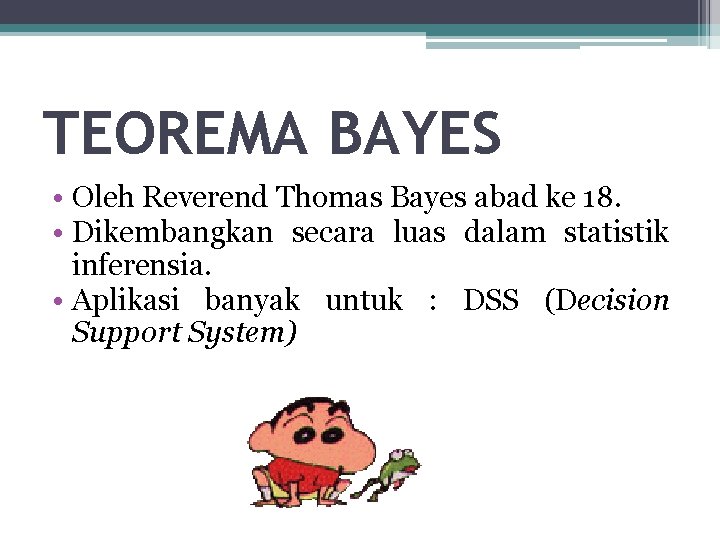 TEOREMA BAYES

• Oleh Reverend Thomas Bayes abad ke 18.
• Dikembangkan secara luas dalam statistik inferensia.
• Aplikasi banyak untuk : DSS (Decision Support System)